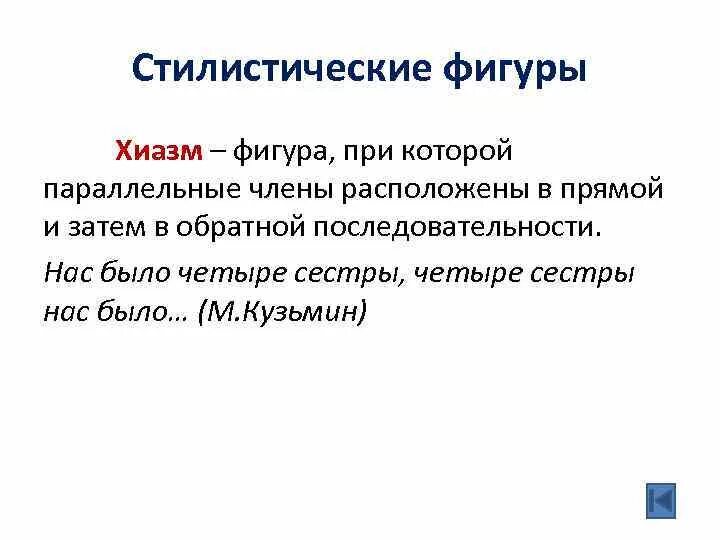 Стилистические фигуры

Хиазм – фигура, при которой параллельные члены расположены в прямой и затем в обратной последовательности.

Нас было четыре сестры, четыре сестры нас было… (М.Кузьмин)